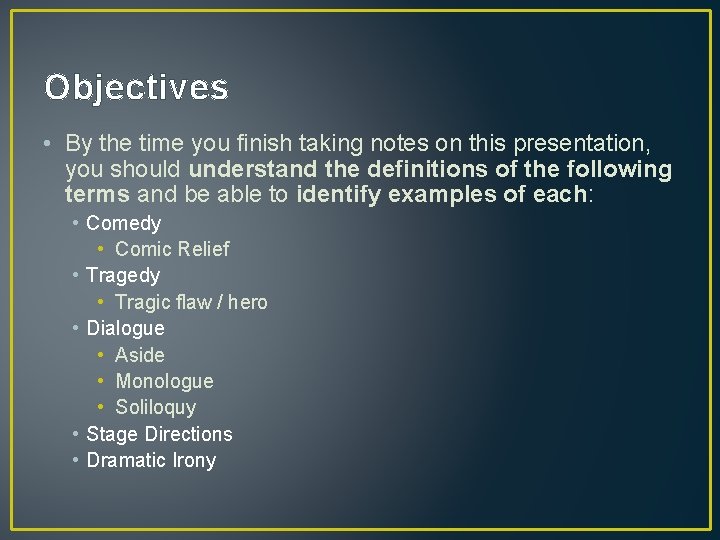 Objectives

• By the time you finish taking notes on this presentation, you should understand the definitions of the following terms and be able to identify examples of each:

• Comedy
• Comic Relief
• Tragedy
• Tragic flaw / hero
• Dialogue
• Aside
• Monologue
• Soliloquy
• Stage Directions
• Dramatic Irony